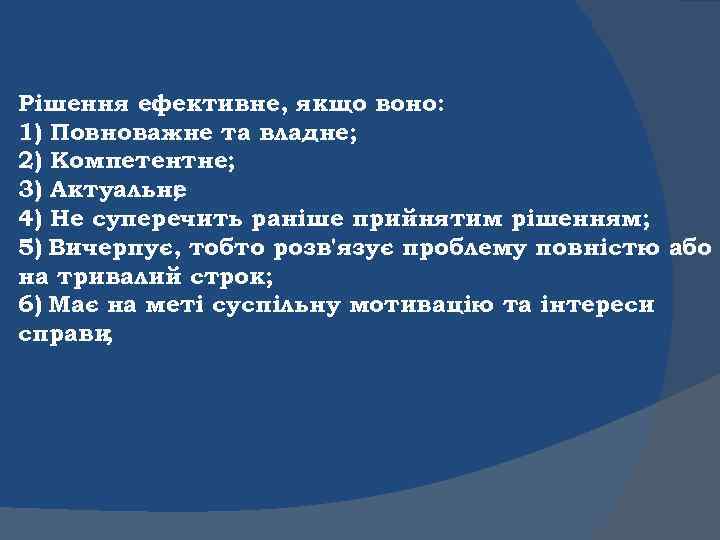 Рішення ефективне, якщо воно:
1) Повноважне та владне;
2) Компетентне;
3) Актуальне;
4) Не суперечить раніше прийнятим рішенням;
5) Вичерпує, тобто розв'язує проблему повністю або на тривалий строк;
6) Має на меті суспільну мотивацію та інтереси справи;